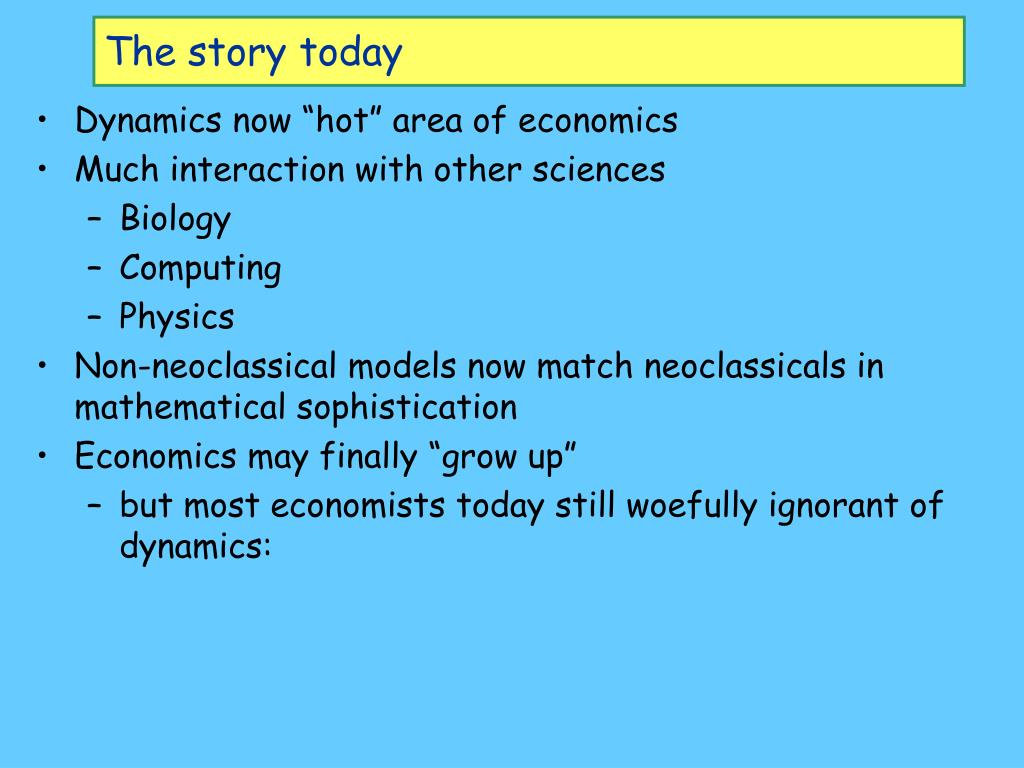 The story today

• Dynamics now “hot” area of economics
• Much interaction with other sciences
– Biology
– Computing
– Physics
• Non-neoclassical models now match neoclassicals in mathematical sophistication
• Economics may finally “grow up”
– but most economists today still woefully ignorant of dynamics: